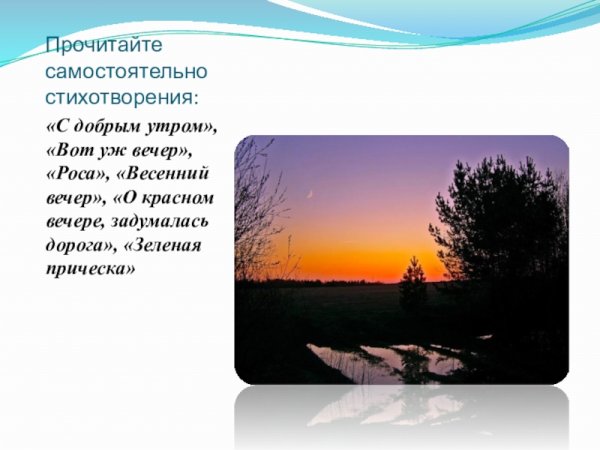 Прочитайте самостоятельно стихотворения:

«С добрым утром», «Вот уж вечер», «Роса», «Весенний вечер», «О красном вечере, задумалась дорога», «Зеленая прическа»